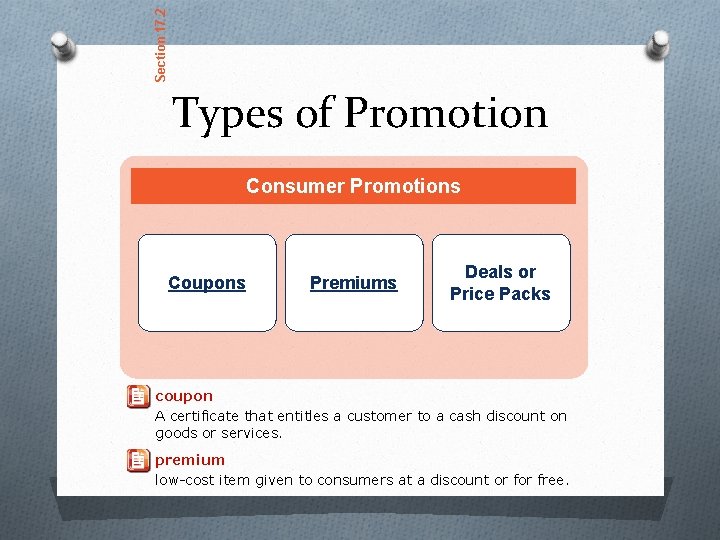 Section 17.2

Types of Promotion

Consumer Promotions

Coupons

Premiums

Deals or Price Packs

coupon
A certificate that entitles a customer to a cash discount on goods or services.

premium
low-cost item given to consumers at a discount or for free.